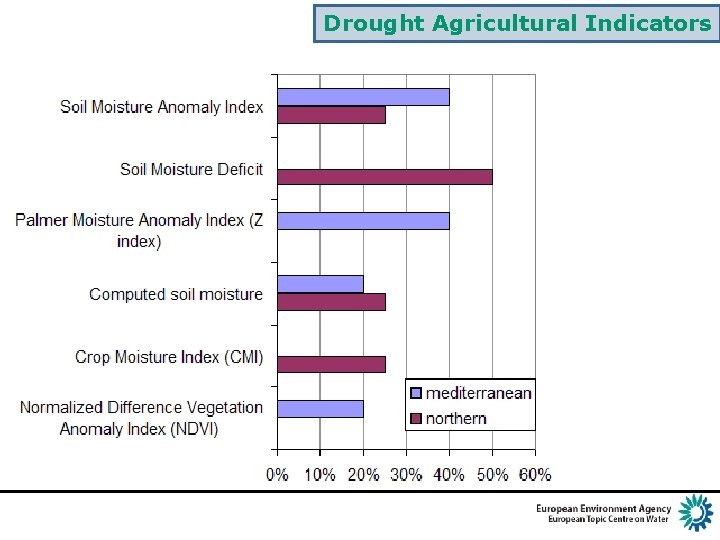 Drought Agricultural Indicators

Soil Moisture Anomaly Index

Soil Moisture Deficit

Palmer Moisture Anomaly Index (Z index)

Computed soil moisture

Crop Moisture Index (CMI)

Normalized Difference Vegetation Anomaly Index (NDVI)

mediterranean
northern

0% 10% 20% 30% 40% 50% 60%

European Environment Agency
European Topic Centre on Water